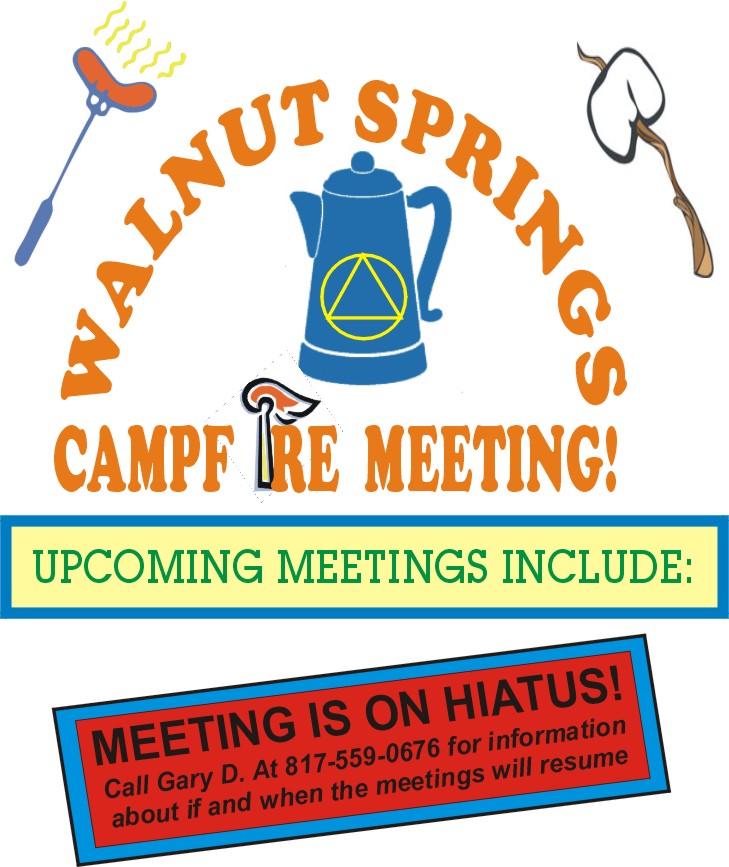 WALNUT SPRINGS

CAMPFIRE MEETING!

UPCOMING MEETINGS INCLUDE:

MEETING IS ON HIATUS!

Call Gary D. At 817-559-0676 for information about if and when the meetings will resume